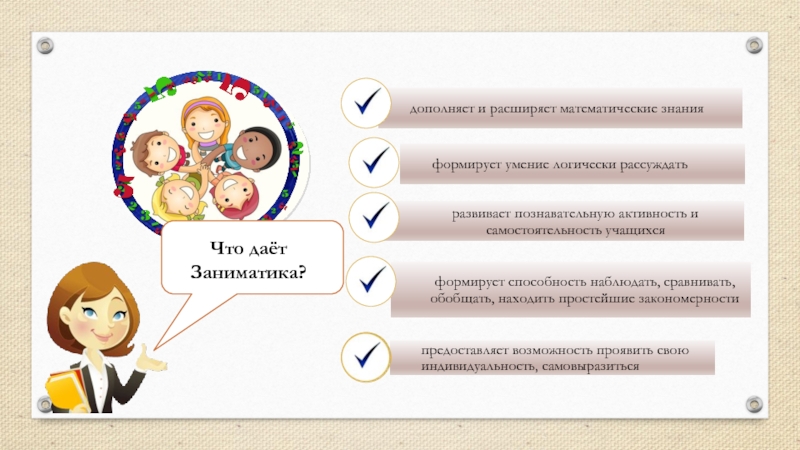 Что даёт Заниматика?

дополняет и расширяет математические знания

формирует умение логически рассуждать

развивает познавательную активность и самостоятельность учащихся

формирует способность наблюдать, сравнивать, обобщать, находить простейшие закономерности

предоставляет возможность проявить свою индивидуальность, самовыразиться